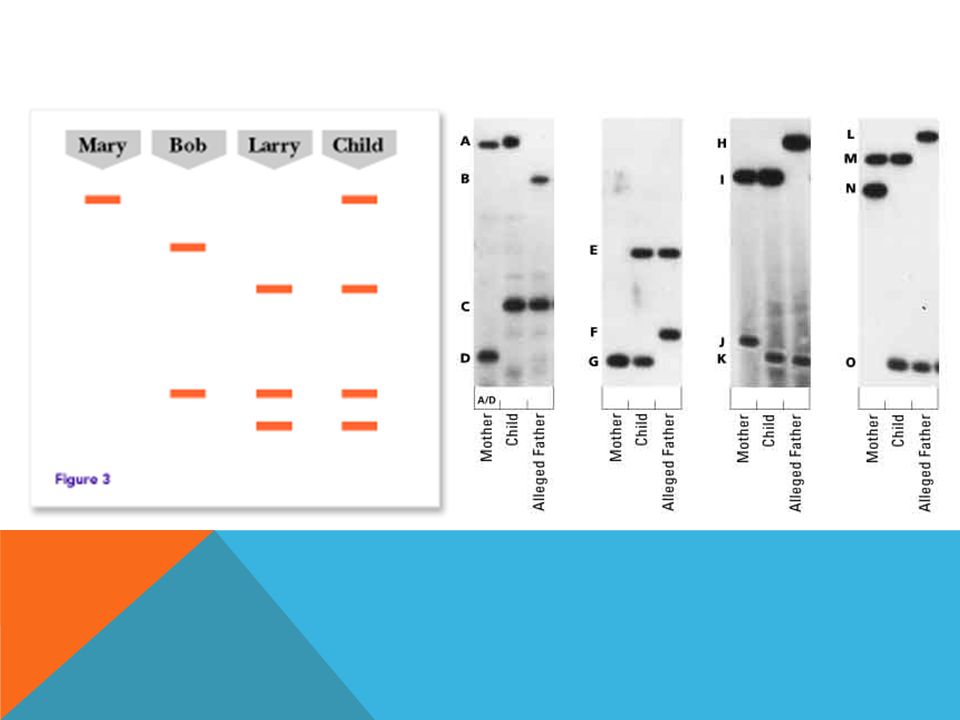 Mary Bob Larry Child

Figure 3

A
B
C
D
A/D
Mother Child Alleged Father

E
F
G
Mother Child Alleged Father

H
I
J
K
Mother Child Alleged Father

L
M
N
O
Mother Child Alleged Father